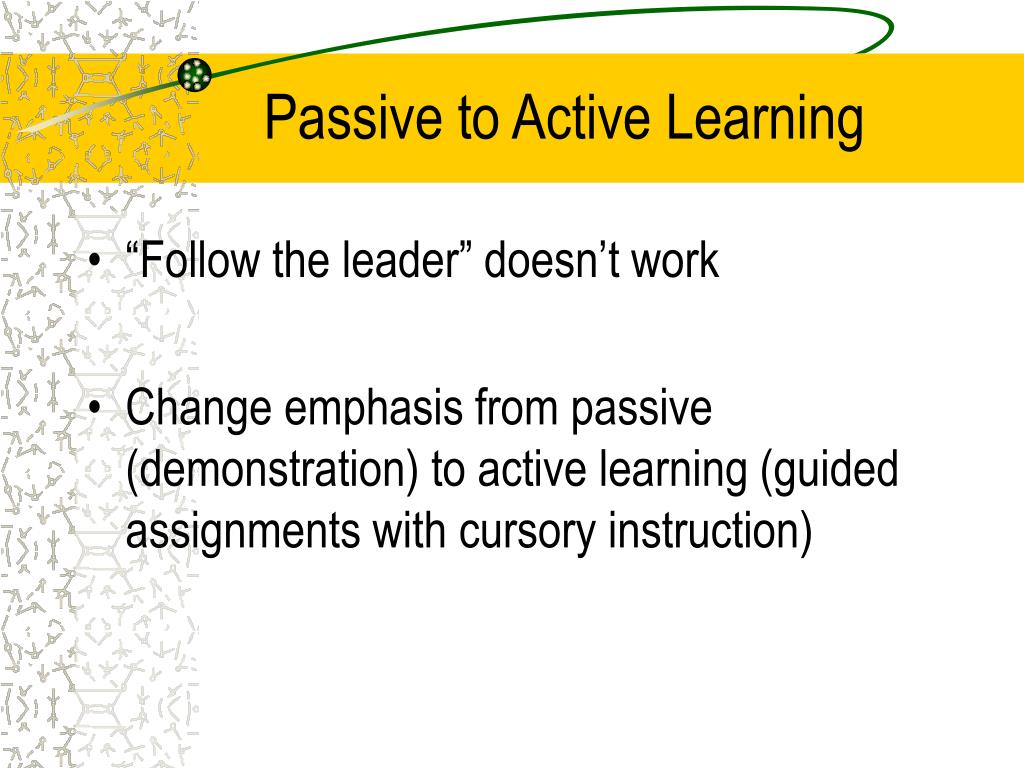 Passive to Active Learning

• “Follow the leader” doesn’t work

• Change emphasis from passive (demonstration) to active learning (guided assignments with cursory instruction)